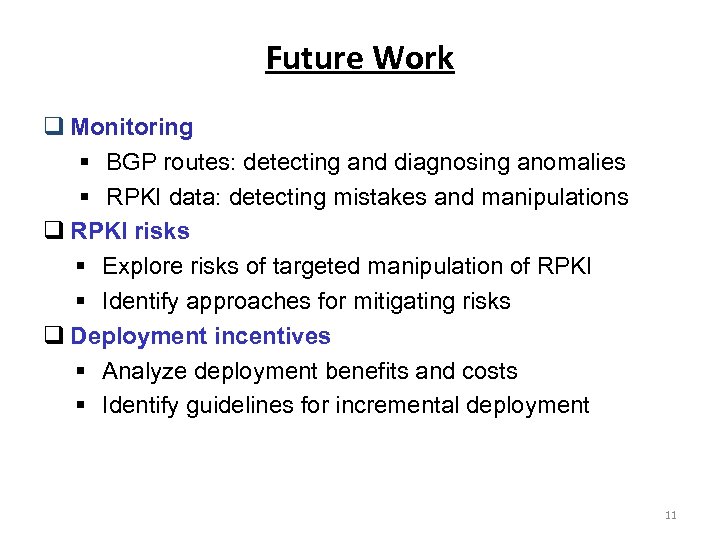 Future Work

❑ Monitoring
▪ BGP routes: detecting and diagnosing anomalies
▪ RPKI data: detecting mistakes and manipulations

❑ RPKI risks
▪ Explore risks of targeted manipulation of RPKI
▪ Identify approaches for mitigating risks

❑ Deployment incentives
▪ Analyze deployment benefits and costs
▪ Identify guidelines for incremental deployment

11